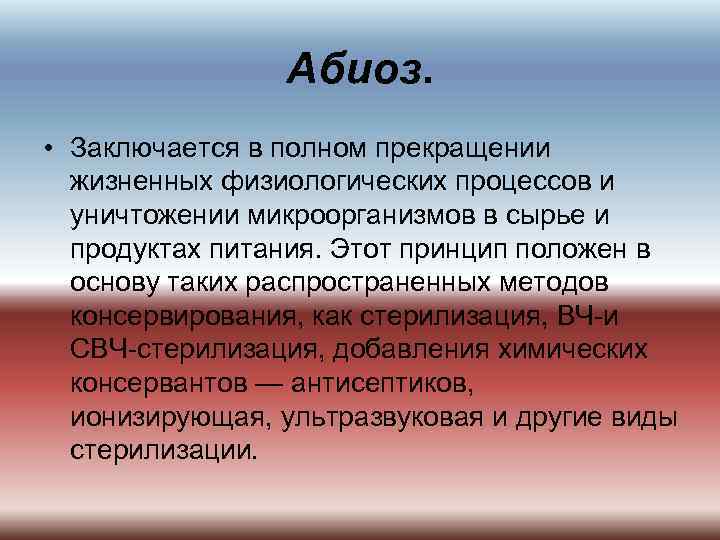 Абиоз.

• Заключается в полном прекращении жизненных физиологических процессов и уничтожении микроорганизмов в сырье и продуктах питания. Этот принцип положен в основу таких распространенных методов консервирования, как стерилизация, ВЧ-и СВЧ-стерилизация, добавления химических консервантов — антисептиков, ионизирующая, ультразвуковая и другие виды стерилизации.